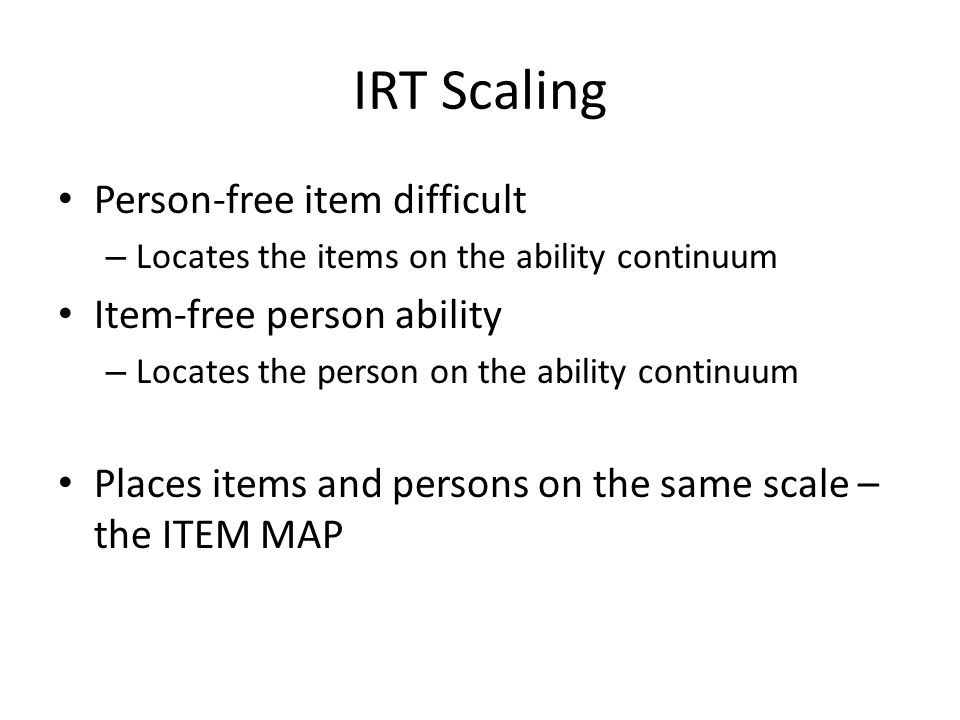 IRT Scaling

• Person-free item difficult
– Locates the items on the ability continuum
• Item-free person ability
– Locates the person on the ability continuum

• Places items and persons on the same scale – the ITEM MAP